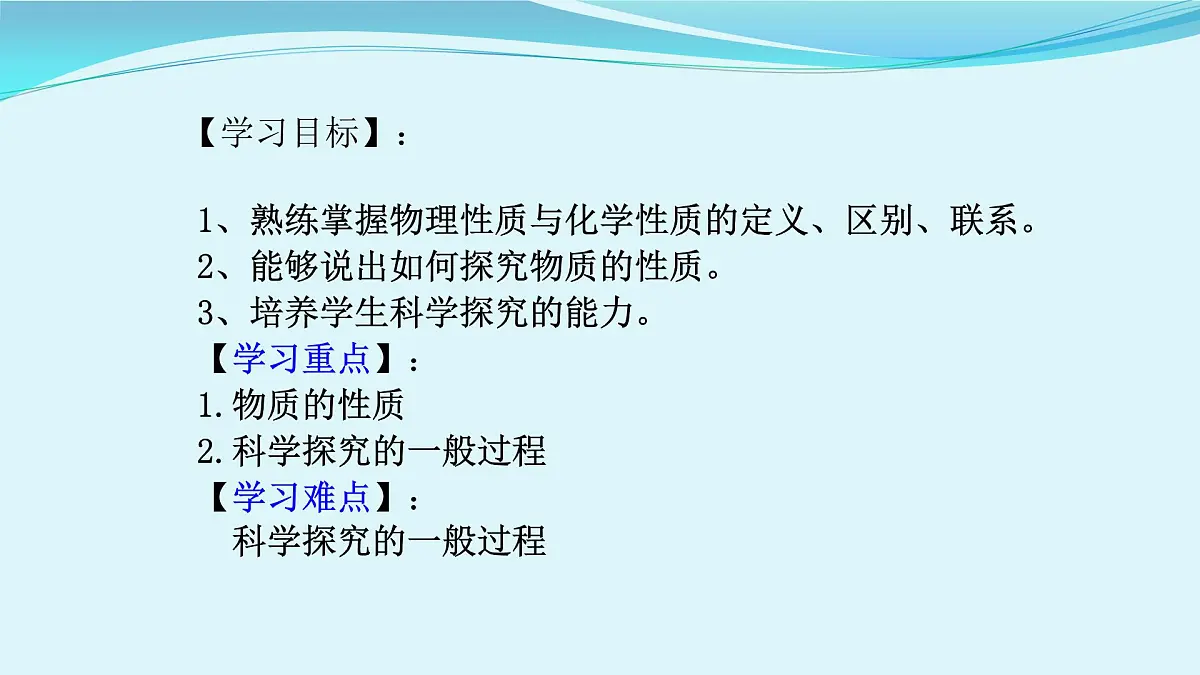 【学习目标】：

1、熟练掌握物理性质与化学性质的定义、区别、联系。
2、能够说出如何探究物质的性质。
3、培养学生科学探究的能力。
【学习重点】：
1.物质的性质
2.科学探究的一般过程
【学习难点】：
科学探究的一般过程